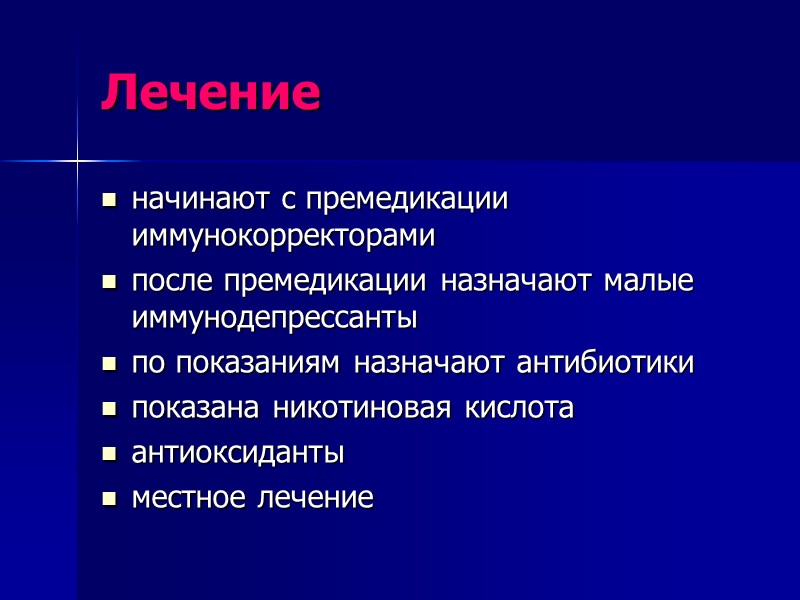 Лечение

- начинают с премедикации иммунокорректорами
- после премедикации назначают малые иммунодепрессанты
- по показаниям назначают антибиотики
- показана никотиновая кислота
- антиоксиданты
- местное лечение